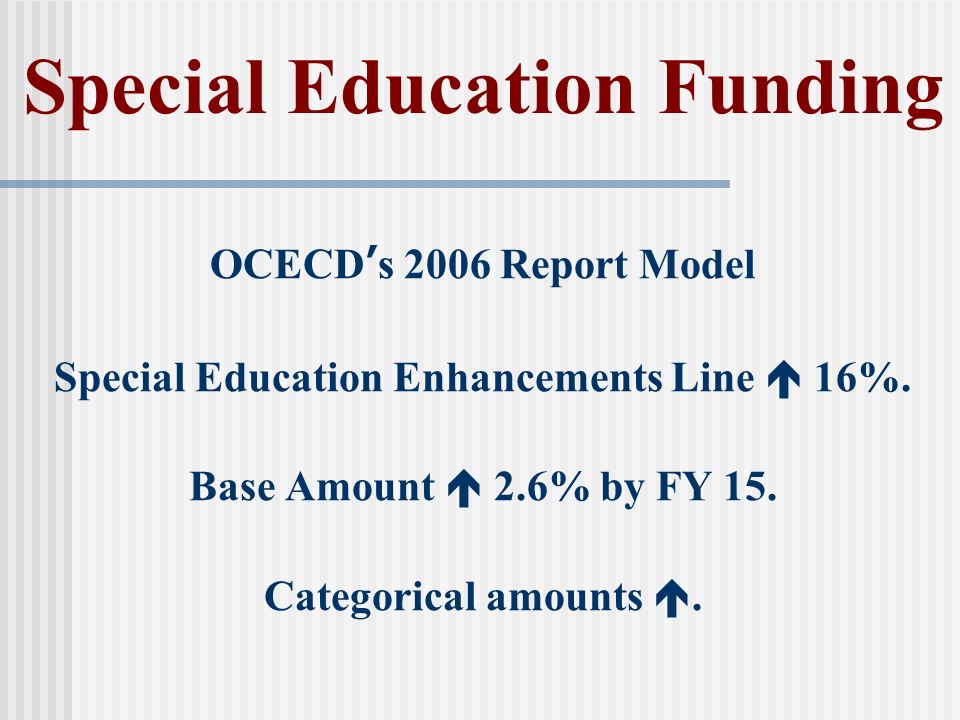 Special Education Funding

OCECD's 2006 Report Model

Special Education Enhancements Line ↑ 16%.

Base Amount ↑ 2.6% by FY 15.

Categorical amounts ↑.